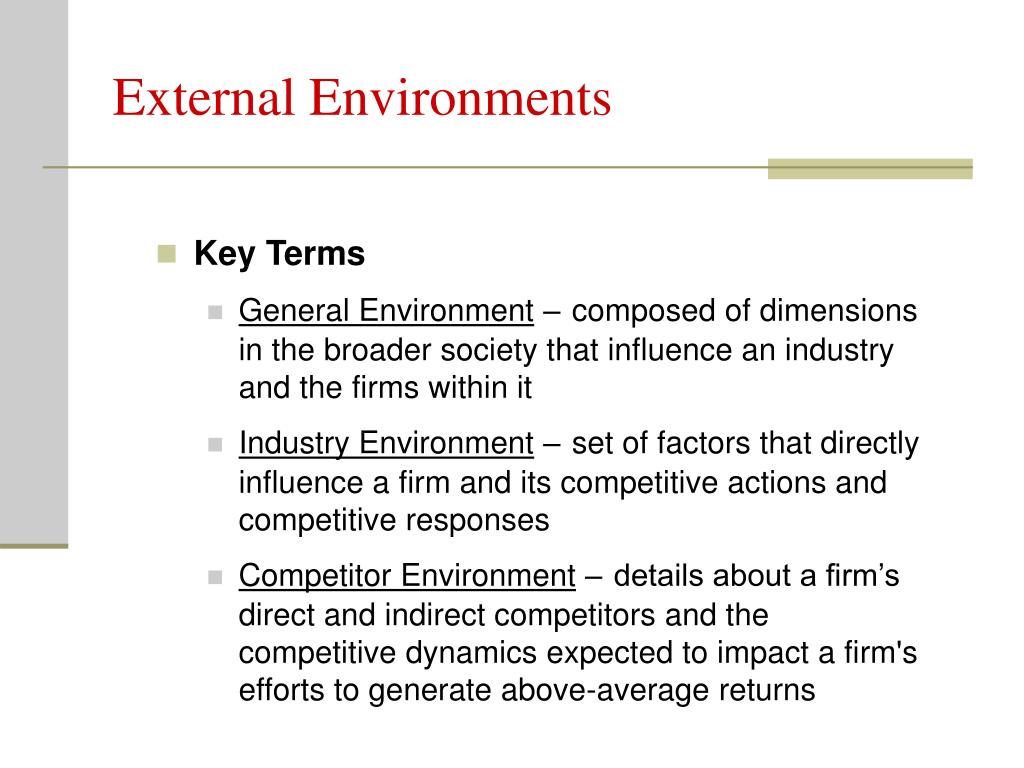 External Environments

Key Terms

General Environment – composed of dimensions in the broader society that influence an industry and the firms within it

Industry Environment – set of factors that directly influence a firm and its competitive actions and competitive responses

Competitor Environment – details about a firm’s direct and indirect competitors and the competitive dynamics expected to impact a firm's efforts to generate above-average returns